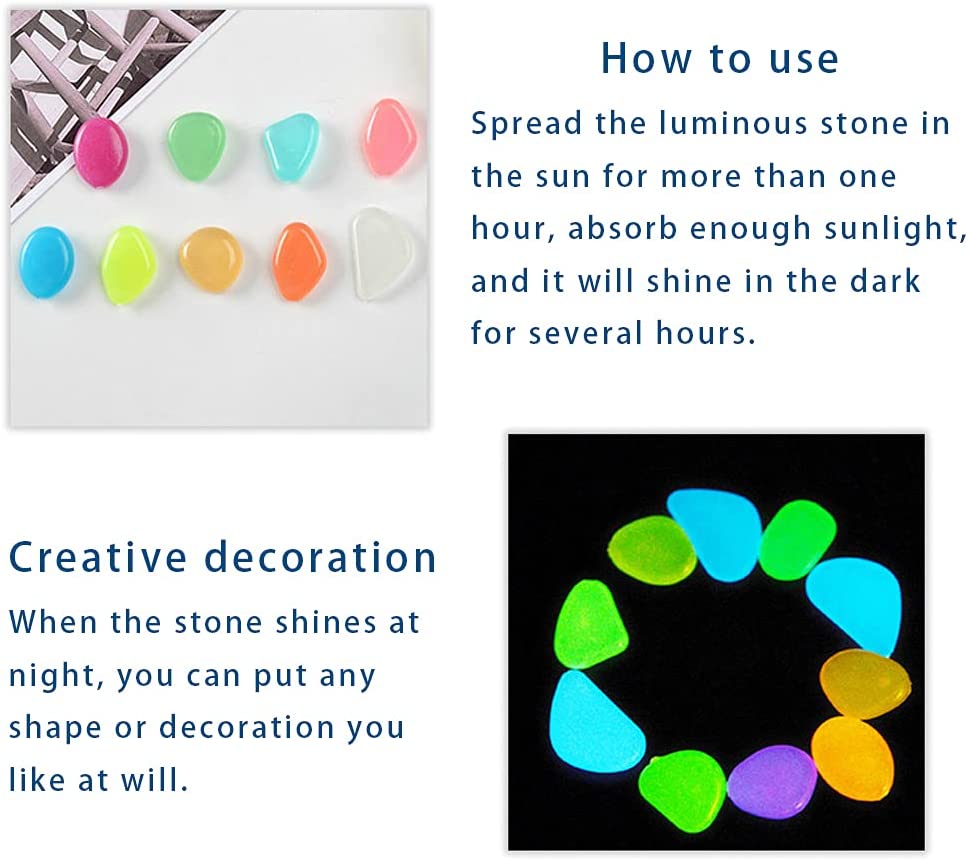 How to use

Spread the luminous stone in the sun for more than one hour, absorb enough sunlight, and it will shine in the dark for several hours.

Creative decoration

When the stone shines at night, you can put any shape or decoration you like at will.